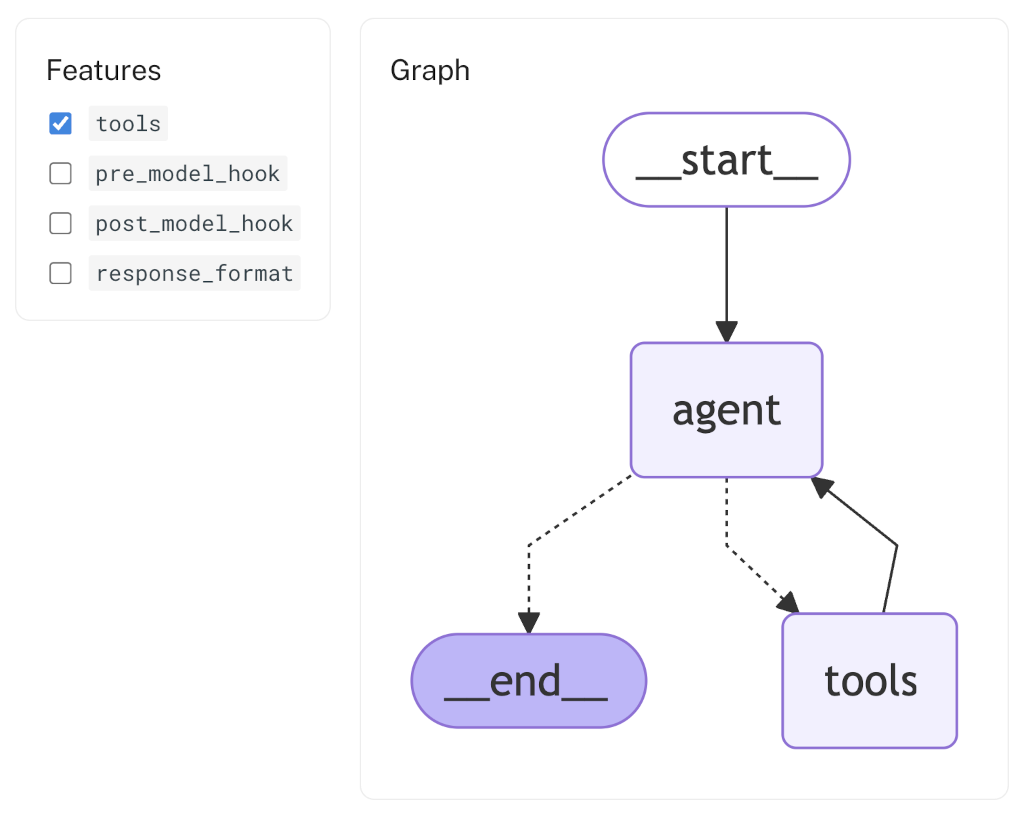 Features

tools

pre_model_hook

post_model_hook

response_format

Graph

__start__

agent

__end__

tools